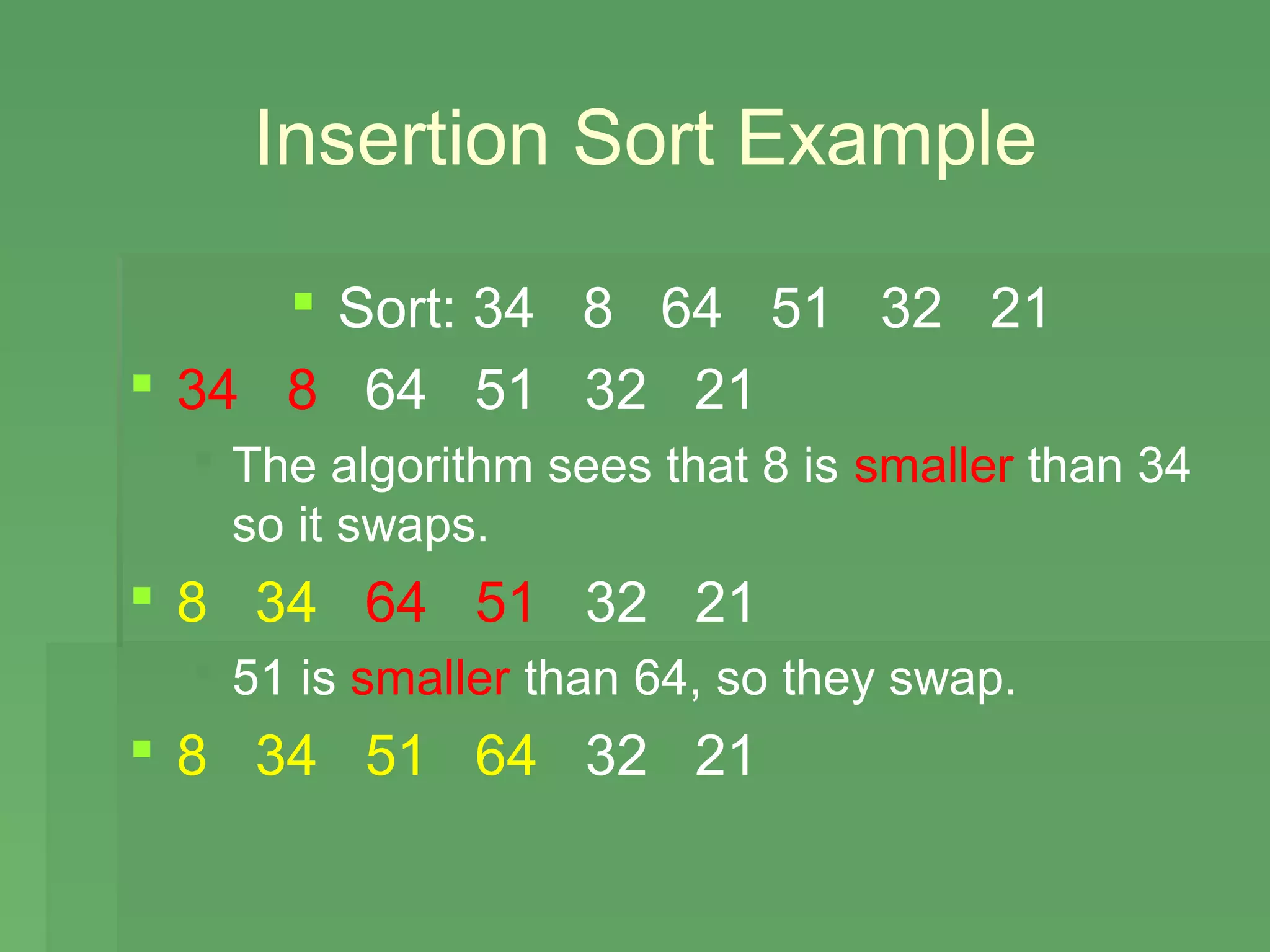 Insertion Sort Example

Sort: 34 8 64 51 32 21

34 8 64 51 32 21

The algorithm sees that 8 is smaller than 34 so it swaps.

8 34 64 51 32 21

51 is smaller than 64, so they swap.

8 34 51 64 32 21